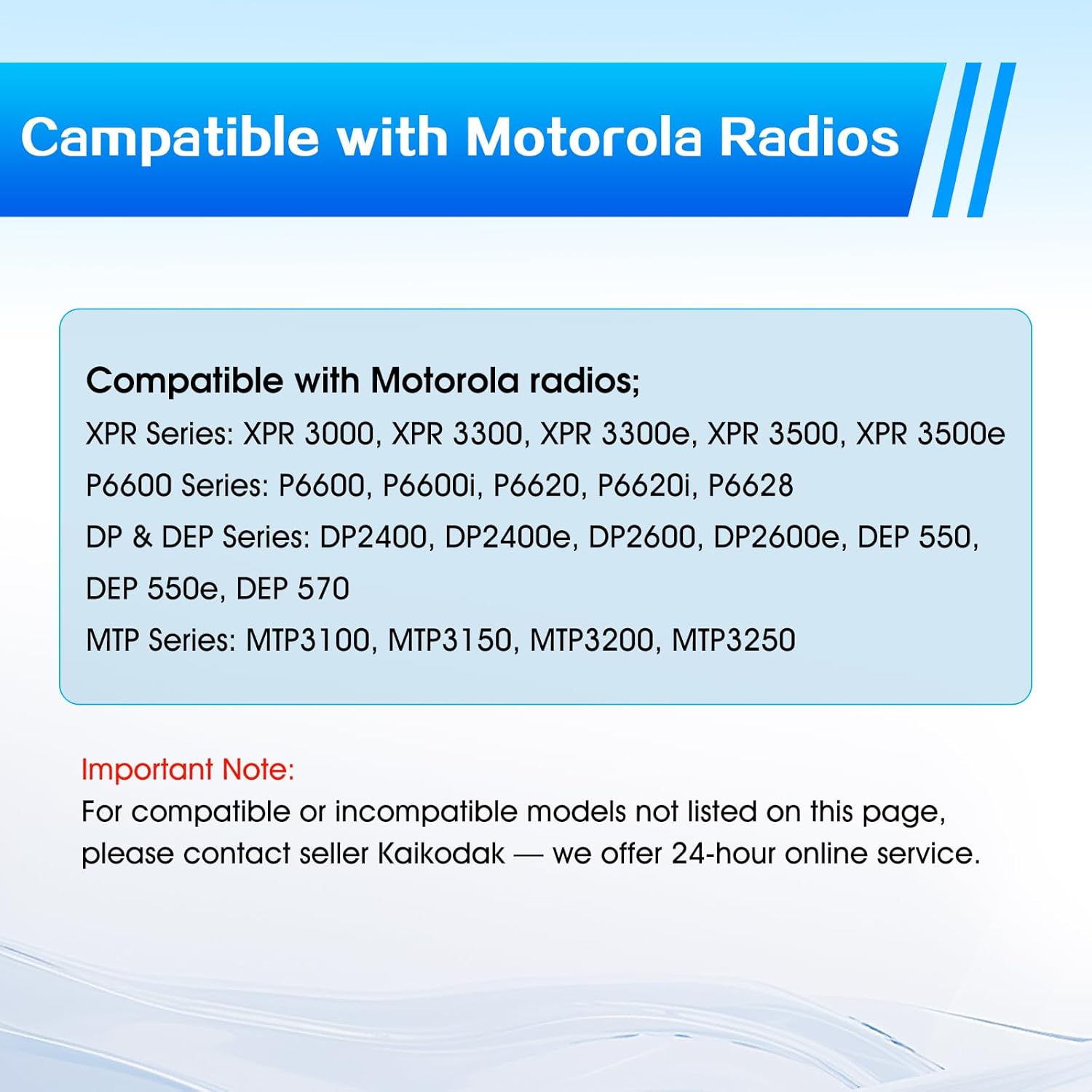 Campatible with Motorola Radios

Compatible with Motorola radios;
XPR Series: XPR 3000, XPR 3300, XPR 3300e, XPR 3500, XPR 3500e
P6600 Series: P6600, P6600i, P6620, P6620i, P6628
DP & DEP Series: DP2400, DP2400e, DP2600, DP2600e, DEP 550, DEP 550e, DEP 570
MTP Series: MTP3100, MTP3150, MTP3200, MTP3250

Important Note:
For compatible or incompatible models not listed on this page, please contact seller Kaikodak — we offer 24-hour online service.